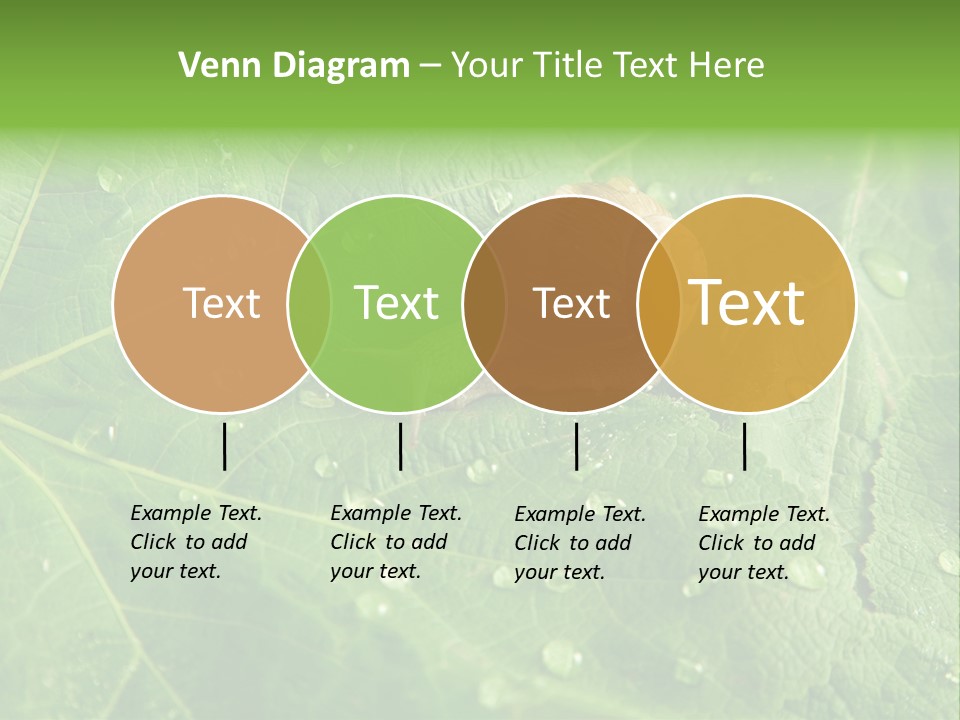 Venn Diagram – Your Title Text Here

Text

Text

Text

Text

Example Text. Click to add your text.

Example Text. Click to add your text.

Example Text. Click to add your text.

Example Text. Click to add your text.